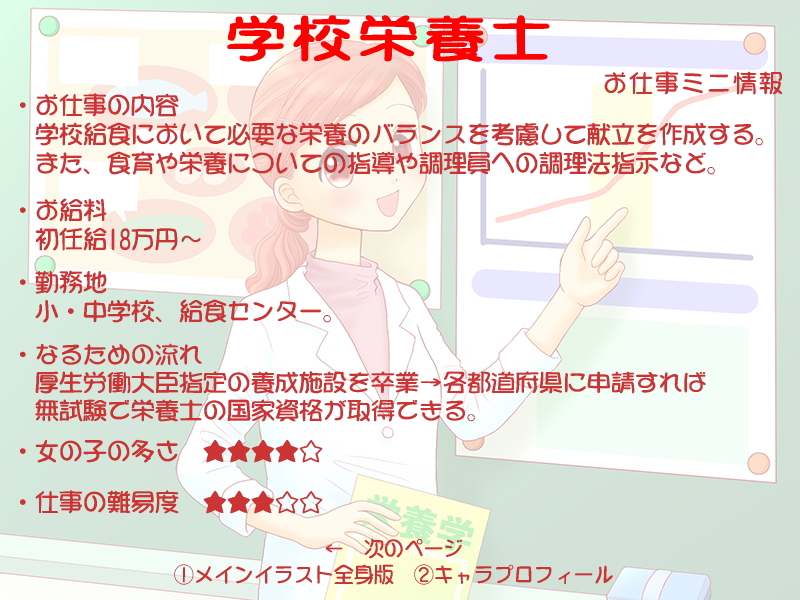 学校栄養士

お仕事ミニ情報

・お仕事の内容
学校給食において必要な栄養のバランスを考慮して献立を作成する。
また、食育や栄養についての指導や調理員への調理法指示など。

・お給料
初任給18万円~

・勤務地
小・中学校、給食センター。

・なるための流れ
厚生労働大臣指定の養成施設を卒業→各都道府県に申請すれば
無試験で栄養士の国家資格が取得できる。

・女の子の多さ ★★★★☆

・仕事の難易度 ★★★☆☆

栄養学

← 次のページ
①メインイラスト全身版 ②キャラプロフィール